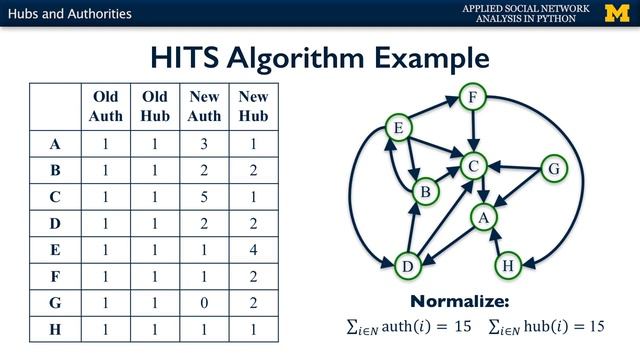 Hubs and Authorities

APPLIED SOCIAL NETWORK ANALYSIS IN PYTHON

M

HITS Algorithm Example

| | Old Auth | Old Hub | New Auth | New Hub |
|---|---|---|---|---|
| A | 1 | 1 | 3 | 1 |
| B | 1 | 1 | 2 | 2 |
| C | 1 | 1 | 5 | 1 |
| D | 1 | 1 | 2 | 2 |
| E | 1 | 1 | 1 | 4 |
| F | 1 | 1 | 1 | 2 |
| G | 1 | 1 | 0 | 2 |
| H | 1 | 1 | 1 | 1 |

F
E
C
G
B
A
D
H

Normalize:

$\sum_{i \in N} \text{auth}(i) = 15$ $\sum_{i \in N} \text{hub}(i) = 15$